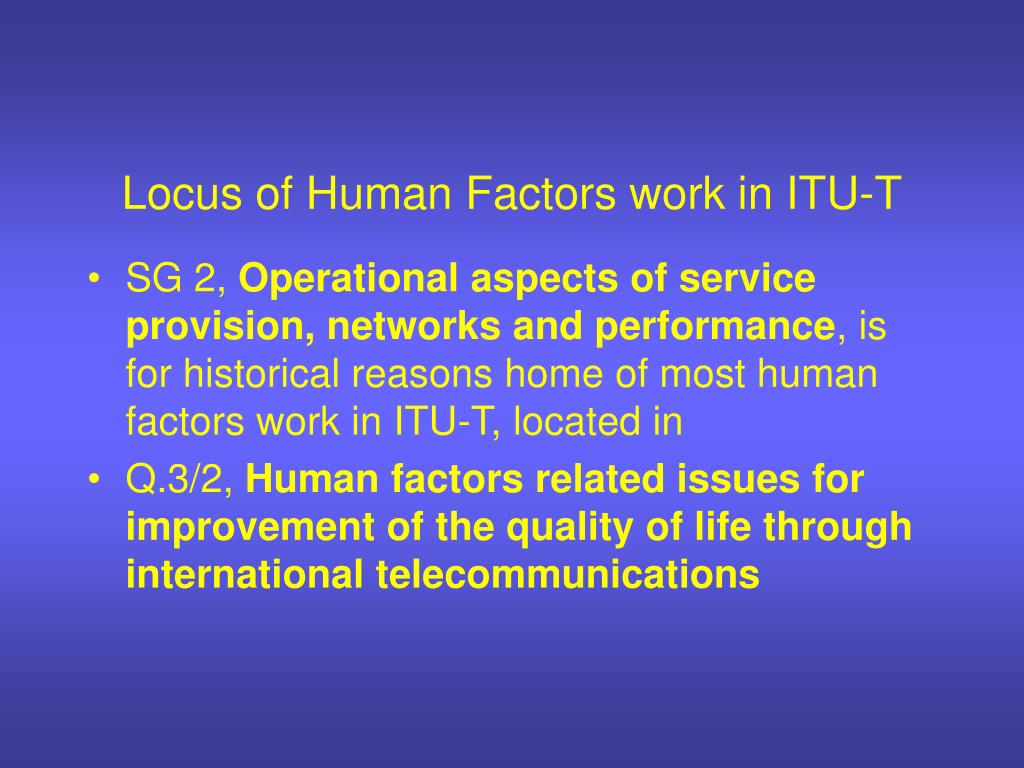 Locus of Human Factors work in ITU-T

• SG 2, Operational aspects of service provision, networks and performance, is for historical reasons home of most human factors work in ITU-T, located in

• Q.3/2, Human factors related issues for improvement of the quality of life through international telecommunications